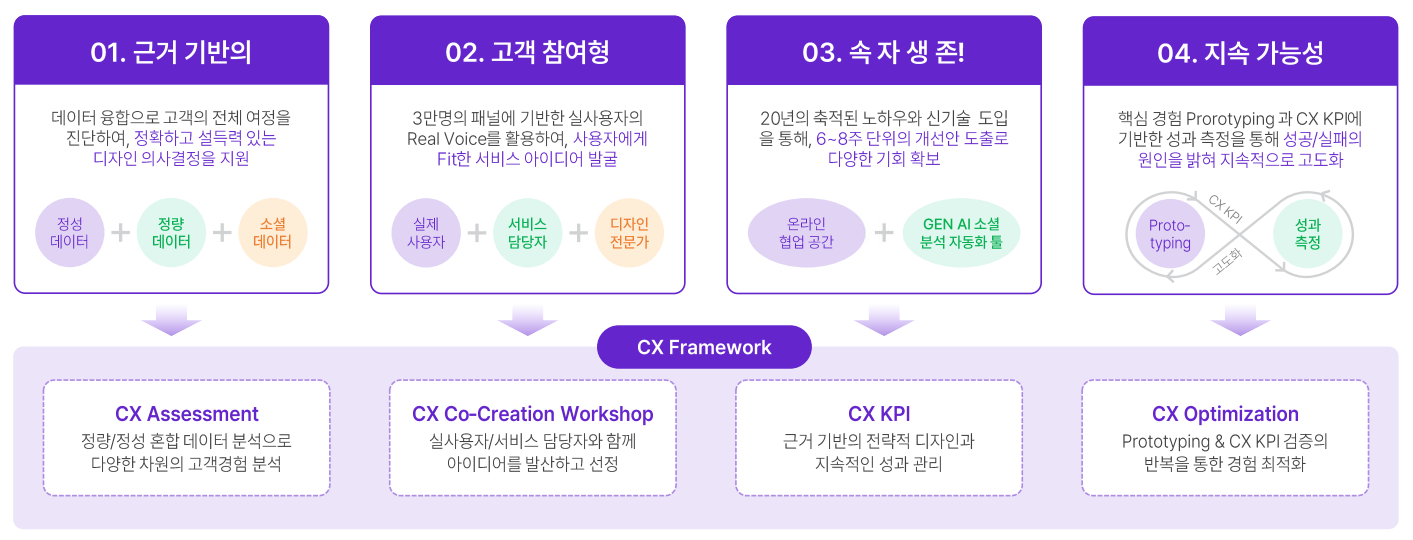 01. 근거 기반의

데이터 융합으로 고객의 전체 여정을 진단하여, 정확하고 설득력 있는 디자인 의사결정을 지원

정성 데이터 + 정량 데이터 + 소셜 데이터

02. 고객 참여형

3만명의 패널에 기반한 실사용자의 Real Voice를 활용하여, 사용자에게 Fit한 서비스 아이디어 발굴

실제 사용자 + 서비스 담당자 + 디자인 전문가

03. 속 자 생 존!

20년의 축적된 노하우와 신기술 도입을 통해, 6~8주 단위의 개선안 도출로 다양한 기회 확보

온라인 협업 공간 + GEN AI 소셜 분석 자동화 툴

04. 지속 가능성

핵심 경험 Prorotyping 과 CX KPI에 기반한 성과 측정을 통해 성공/실패의 원인을 밝혀 지속적으로 고도화

Proto-typing CX KPI 고도화 성과 측정

CX Framework

CX Assessment
정량/정성 혼합 데이터 분석으로 다양한 차원의 고객경험 분석

CX Co-Creation Workshop
실사용자/서비스 담당자와 함께 아이디어를 발산하고 선정

CX KPI
근거 기반의 전략적 디자인과 지속적인 성과 관리

CX Optimization
Prototyping & CX KPI 검증의 반복을 통한 경험 최적화